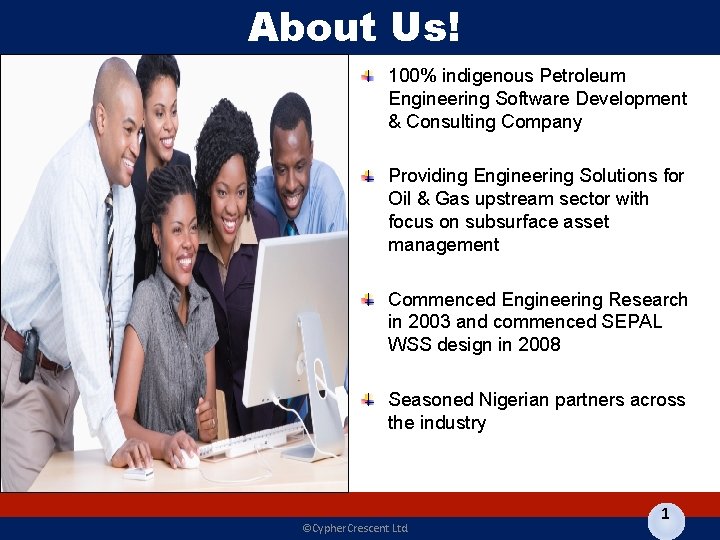 About Us!

100% indigenous Petroleum Engineering Software Development & Consulting Company

Providing Engineering Solutions for Oil & Gas upstream sector with focus on subsurface asset management

Commenced Engineering Research in 2003 and commenced SEPAL WSS design in 2008

Seasoned Nigerian partners across the industry

©CypherCrescent Ltd

1